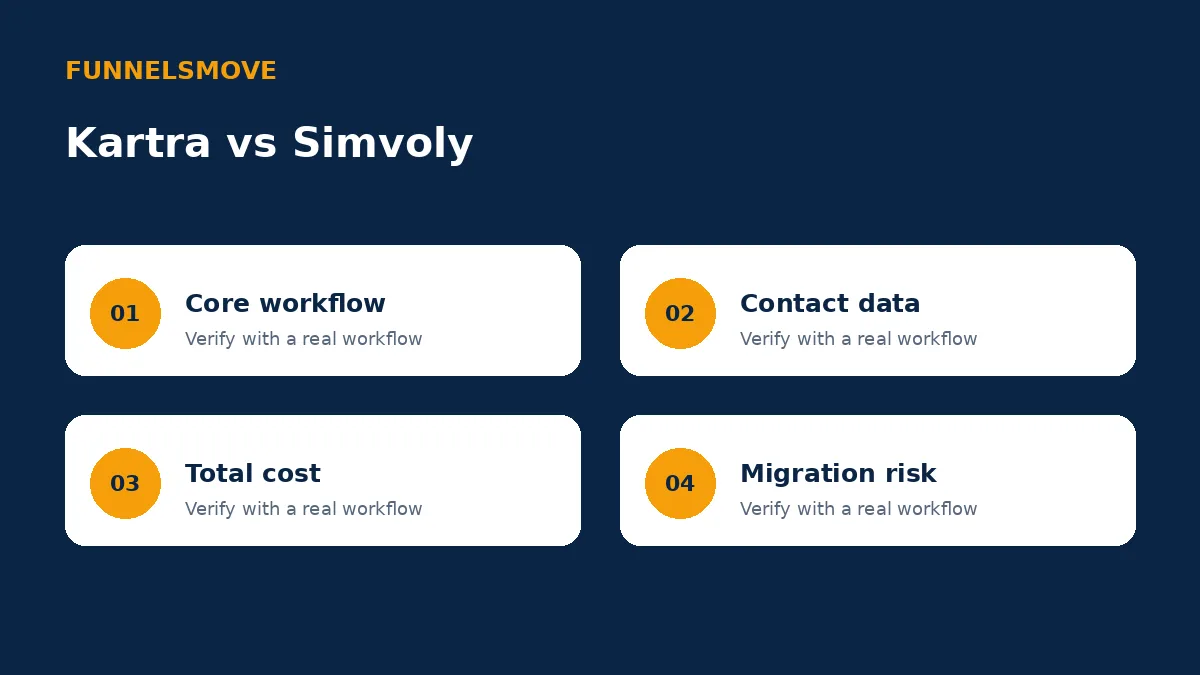 FUNNELSMOVE

Kartra vs Simvoly

01

Core workflow

Verify with a real workflow

02

Contact data

Verify with a real workflow

03

Total cost

Verify with a real workflow

04

Migration risk

Verify with a real workflow